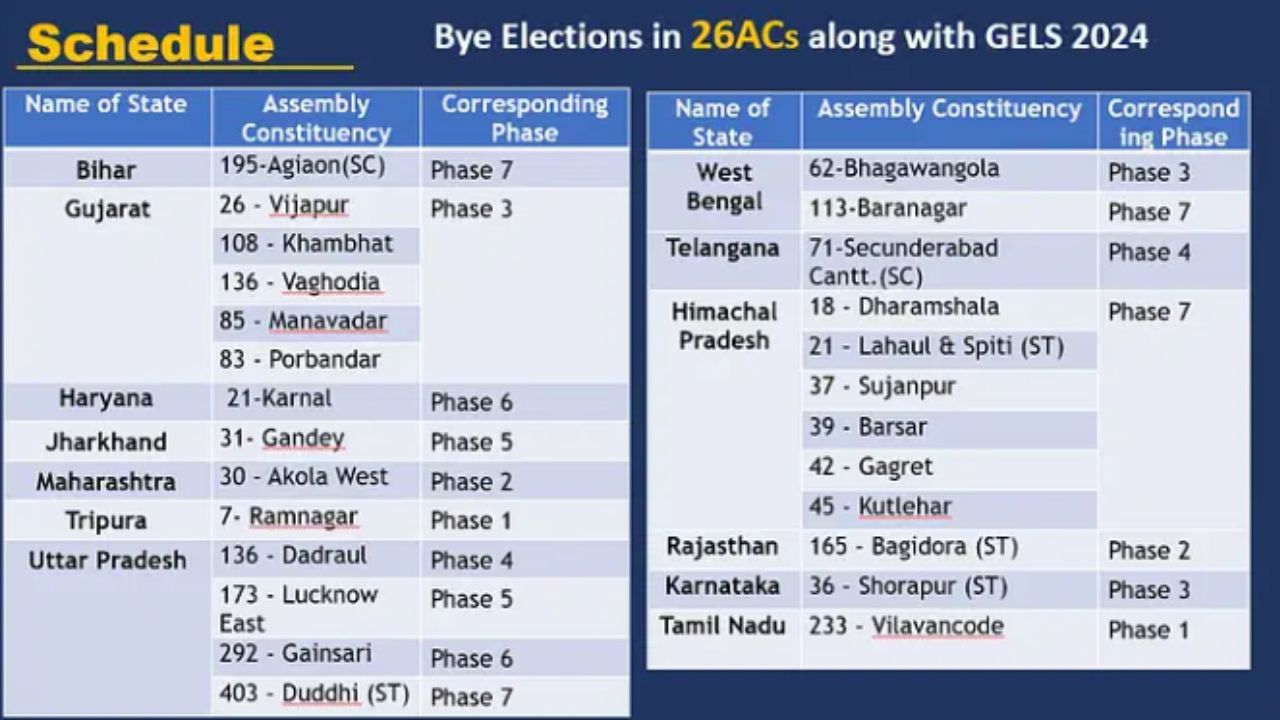 Schedule

Bye Elections in 26ACs along with GELS 2024

| Name of State | Assembly Constituency | Corresponding Phase |
|---|---|---|
| Bihar | 195-Agiaon(SC) | Phase 7 |
| Gujarat | 26 - Vijapur | Phase 3 |
| | 108 - Khambhat | |
| | 136 - Vaghodia | |
| | 85 - Manavadar | |
| | 83 - Porbandar | |
| Haryana | 21-Karnal | Phase 6 |
| Jharkhand | 31- Gandey | Phase 5 |
| Maharashtra | 30 - Akola West | Phase 2 |
| Tripura | 7- Ramnagar | Phase 1 |
| Uttar Pradesh | 136 - Dadraul | Phase 4 |
| | 173 - Lucknow East | Phase 5 |
| | 292 - Gainsari | Phase 6 |
| | 403 - Duddhi (ST) | Phase 7 |

| Name of State | Assembly Constituency | Corresponding Phase |
|---|---|---|
| West Bengal | 62-Bhagawangola | Phase 3 |
| | 113-Baranagar | Phase 7 |
| Telangana | 71-Secunderabad Cantt.(SC) | Phase 4 |
| Himachal Pradesh | 18 - Dharamshala | Phase 7 |
| | 21 - Lahaul & Spiti (ST) | |
| | 37 - Sujanpur | |
| | 39 - Barsar | |
| | 42 - Gagret | |
| | 45 - Kutlehar | |
| Rajasthan | 165 - Bagidora (ST) | Phase 2 |
| Karnataka | 36 - Shorapur (ST) | Phase 3 |
| Tamil Nadu | 233 - Vilavancode | Phase 1 |